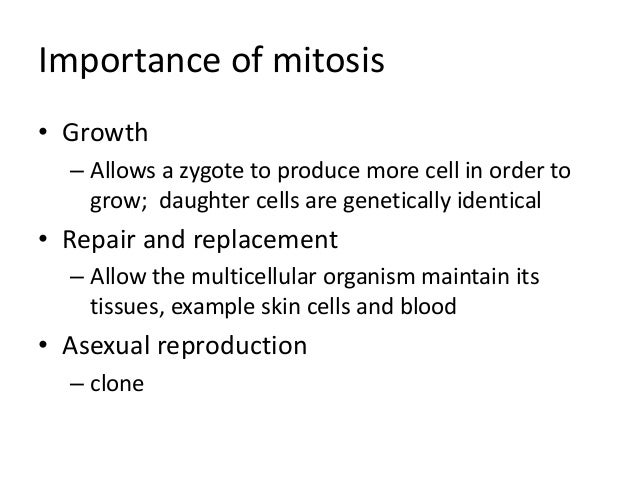 Importance of mitosis

• Growth
– Allows a zygote to produce more cell in order to grow;  daughter cells are genetically identical
• Repair and replacement
– Allow the multicellular organism maintain its tissues, example skin cells and blood
• Asexual reproduction
– clone